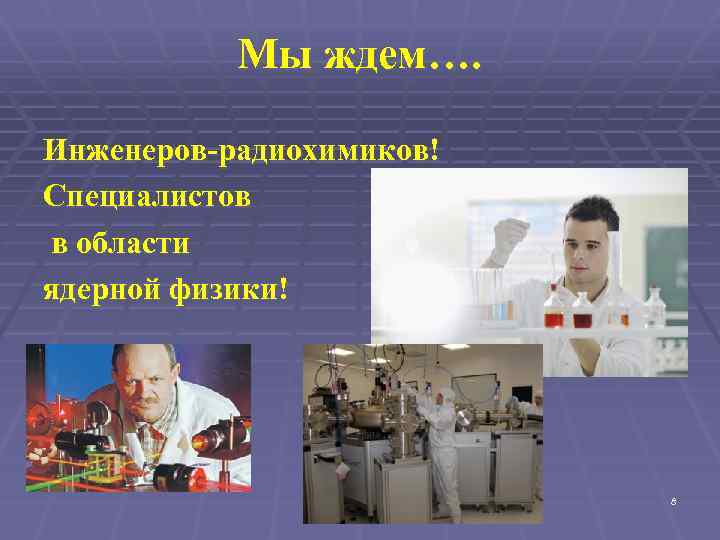 Мы ждем….

Инженеров-радиохимиков!

Специалистов
в области
ядерной физики!

8